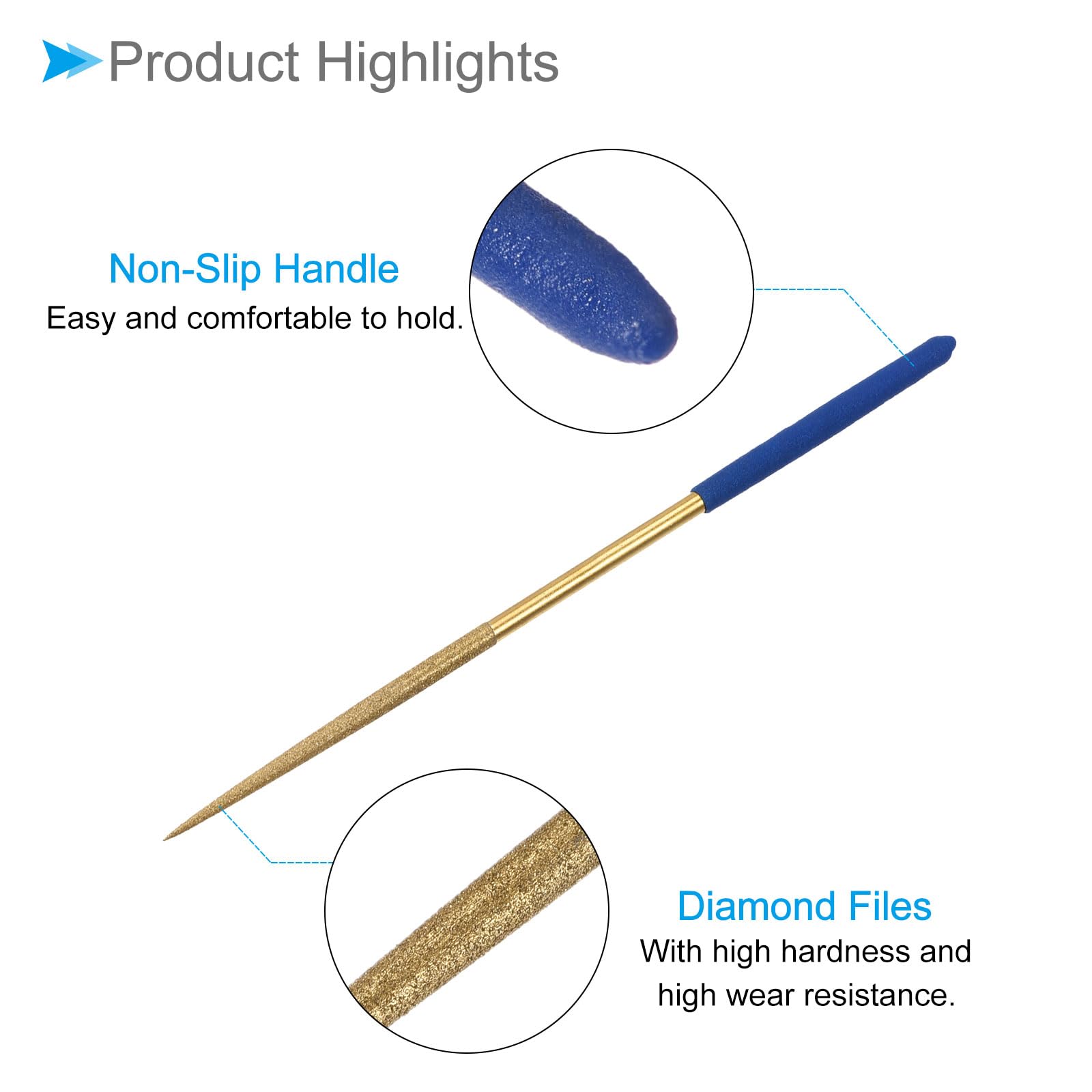 Product Highlights

Non-Slip Handle
Easy and comfortable to hold.

Diamond Files
With high hardness and high wear resistance.